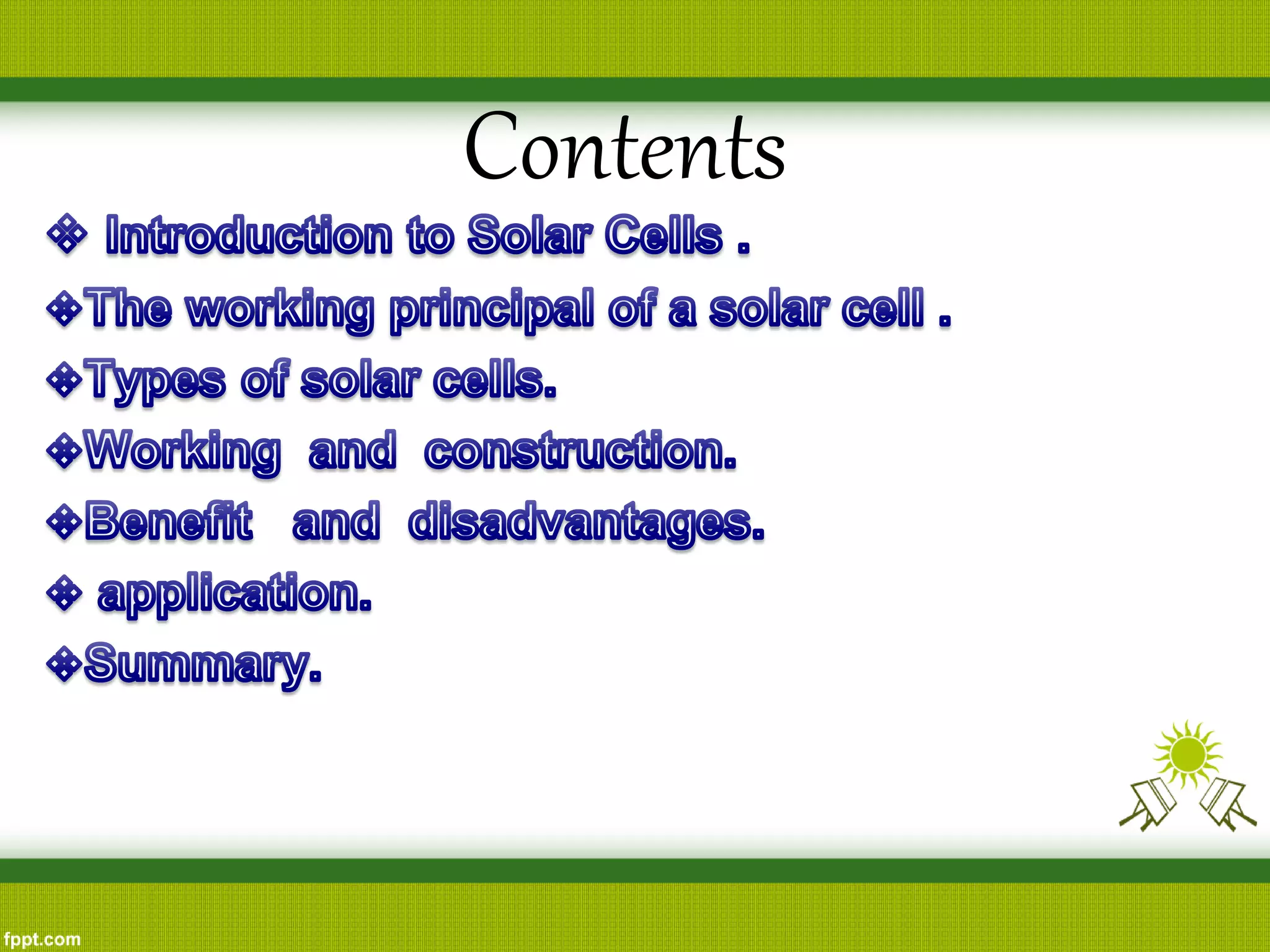 Contents

❖ Introduction to Solar Cells .

❖The working principal of a solar cell .

❖Types of solar cells.

❖Working and construction.

❖Benefit and disadvantages.

❖ application.

❖Summary.

fppt.com